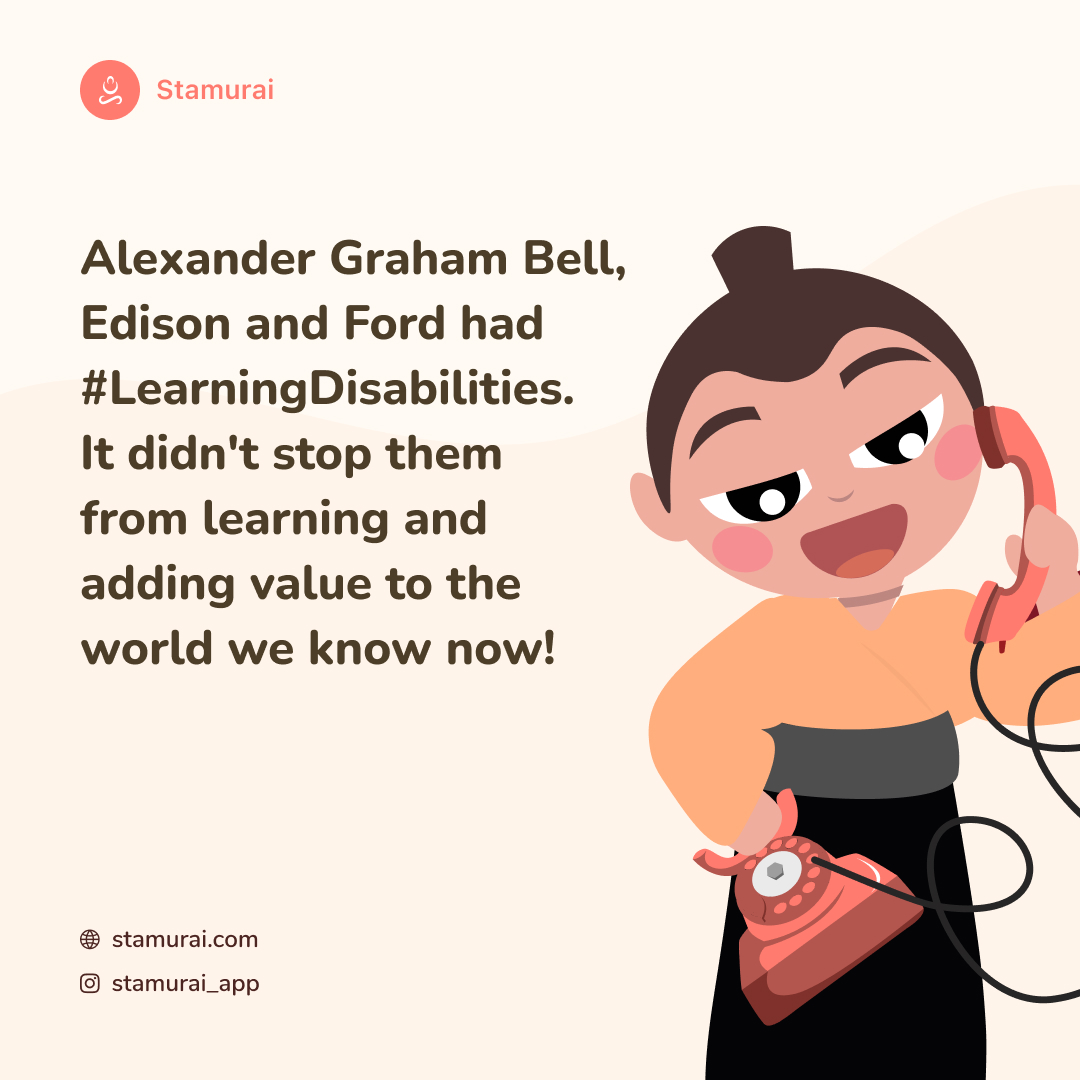 Stamurai

Alexander Graham Bell, Edison and Ford had #LearningDisabilities. It didn't stop them from learning and adding value to the world we know now!

stamurai.com

stamurai_app